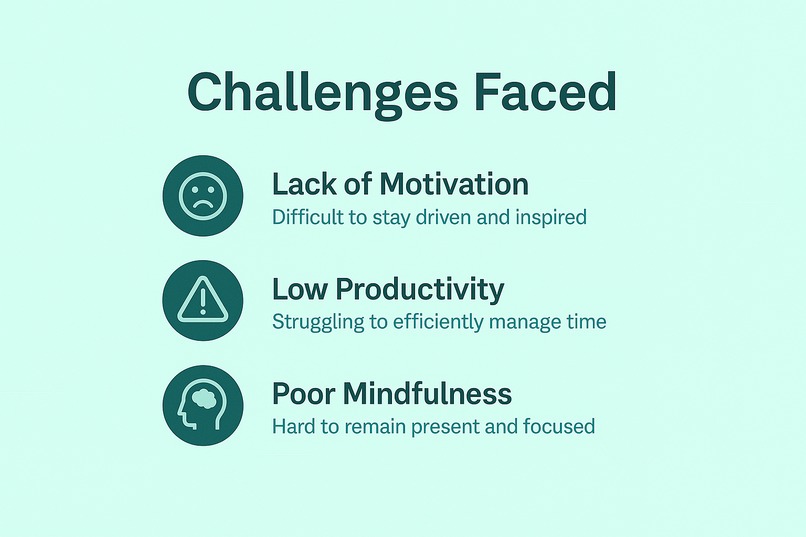 Challenges Faced

Lack of Motivation
Difficult to stay driven and inspired

Low Productivity
Struggling to efficiently manage time

Poor Mindfulness
Hard to remain present and focused